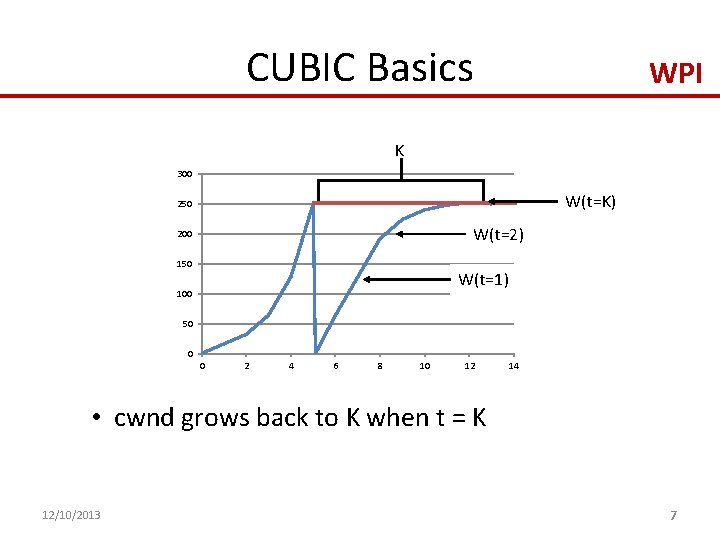 CUBIC Basics

WPI

K

300
250
200
150
100
50
0

0 2 4 6 8 10 12 14

W(t=K)

W(t=2)

W(t=1)

• cwnd grows back to K when t = K

12/10/2013

7